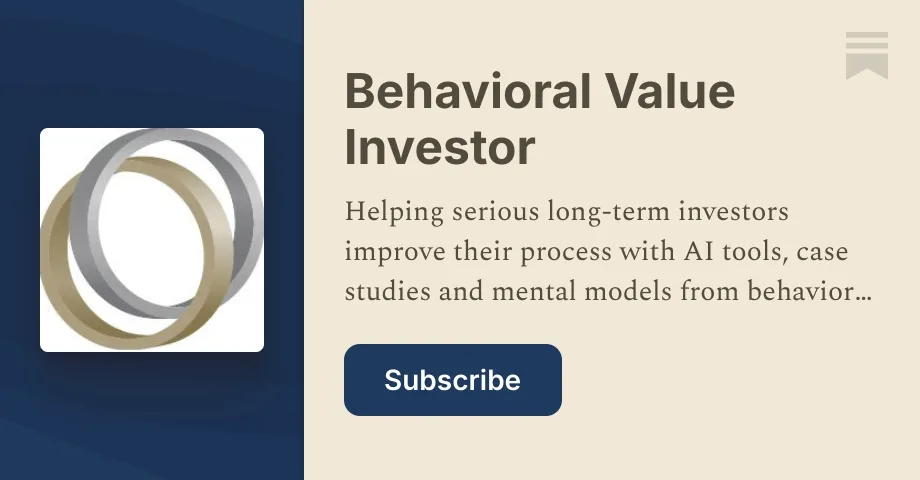 Behavioral Value Investor

Helping serious long-term investors improve their process with AI tools, case studies and mental models from behavior…

Subscribe